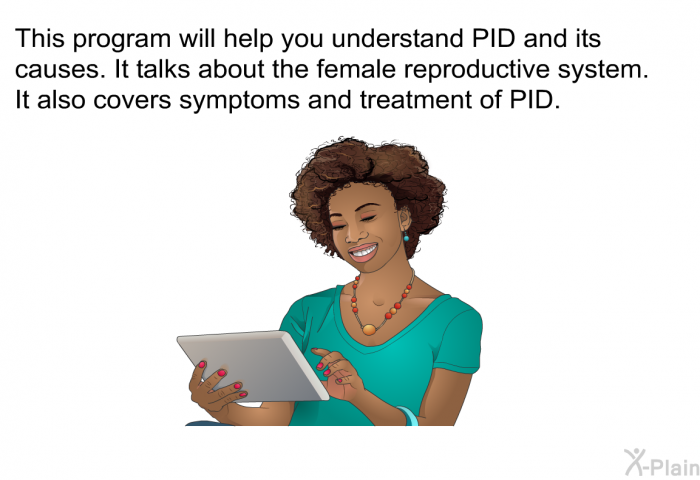 This program will help you understand PID and its causes. It talks about the female reproductive system. It also covers symptoms and treatment of PID.

X-Plain